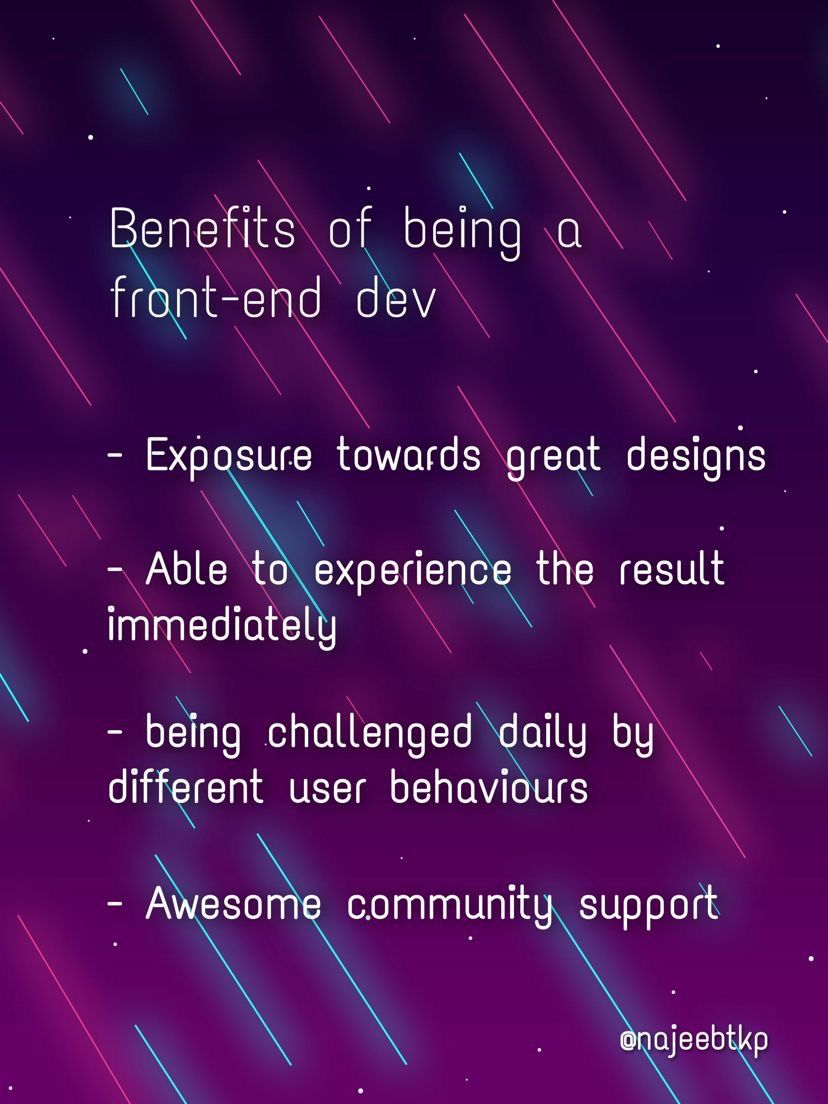 Benefits of being a front-end dev

- Exposure towards great designs

- Able to experience the result immediately

- being challenged daily by different user behaviours

- Awesome community support

@najeebtkp